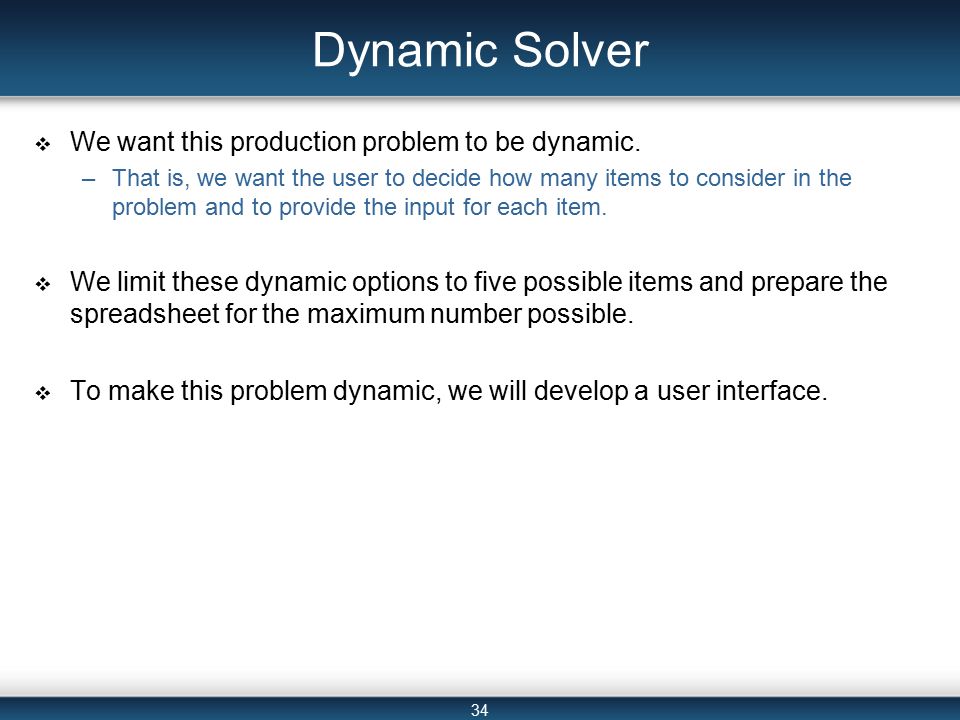 Dynamic Solver

❖ We want this production problem to be dynamic.
– That is, we want the user to decide how many items to consider in the problem and to provide the input for each item.

❖ We limit these dynamic options to five possible items and prepare the spreadsheet for the maximum number possible.

❖ To make this problem dynamic, we will develop a user interface.

34